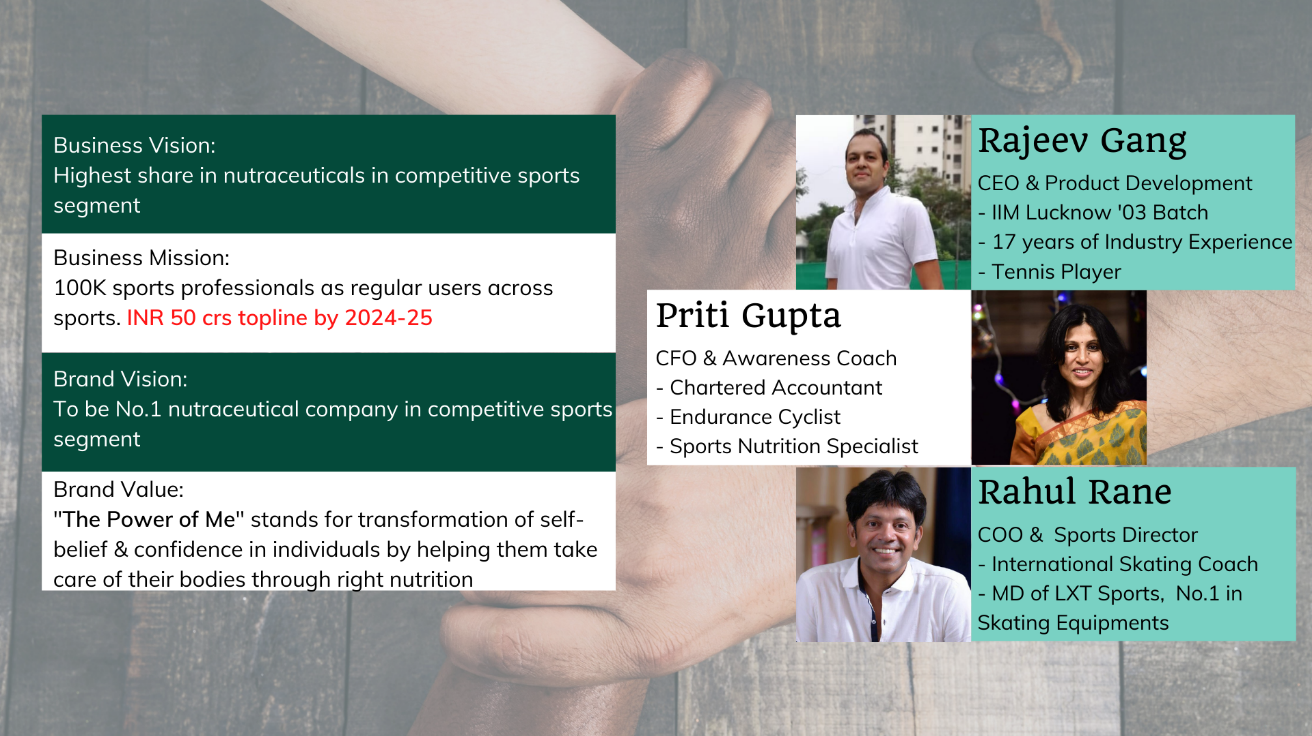 Business Vision:
Highest share in nutraceuticals in competitive sports segment

Business Mission:
100K sports professionals as regular users across sports. INR 50 crs topline by 2024-25

Brand Vision:
To be No.1 nutraceutical company in competitive sports segment

Brand Value:
"The Power of Me" stands for transformation of self-belief & confidence in individuals by helping them take care of their bodies through right nutrition

Rajeev Gang
CEO & Product Development
- IIM Lucknow '03 Batch
- 17 years of Industry Experience
- Tennis Player

Priti Gupta
CFO & Awareness Coach
- Chartered Accountant
- Endurance Cyclist
- Sports Nutrition Specialist

Rahul Rane
COO & Sports Director
- International Skating Coach
- MD of LXT Sports, No.1 in Skating Equipments